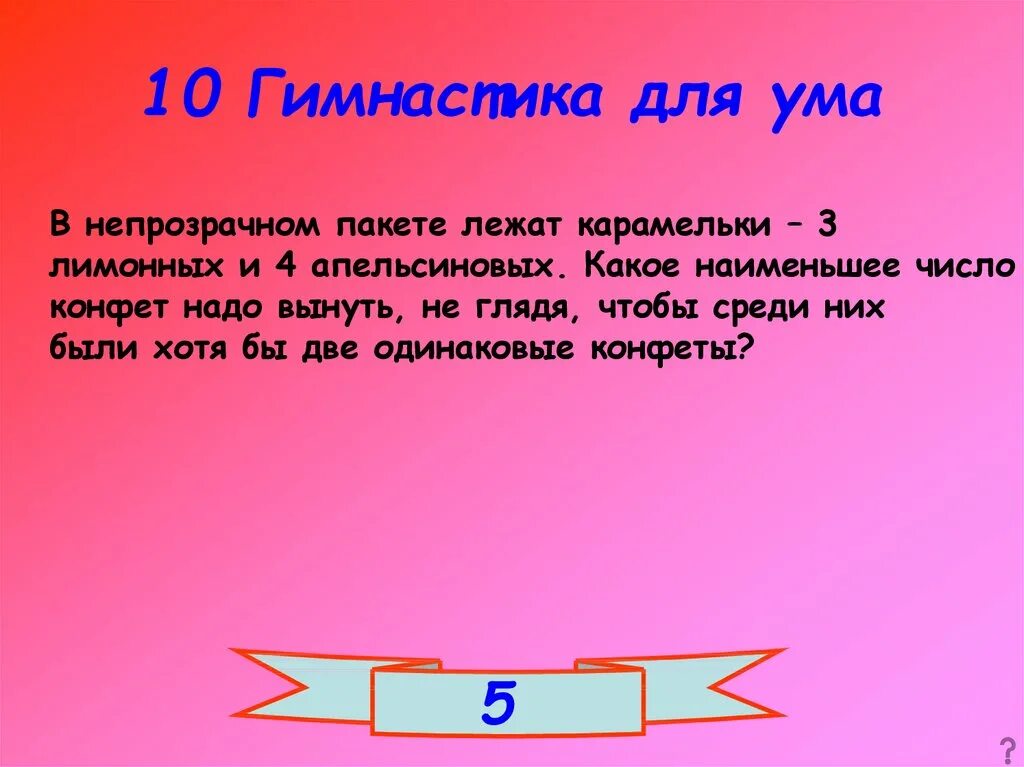 10 Гимнастика для ума

В непрозрачном пакете лежат карамельки – 3 лимонных и 4 апельсиновых. Какое наименьшее число конфет надо вынуть, не глядя, чтобы среди них были хотя бы две одинаковые конфеты?

5

?